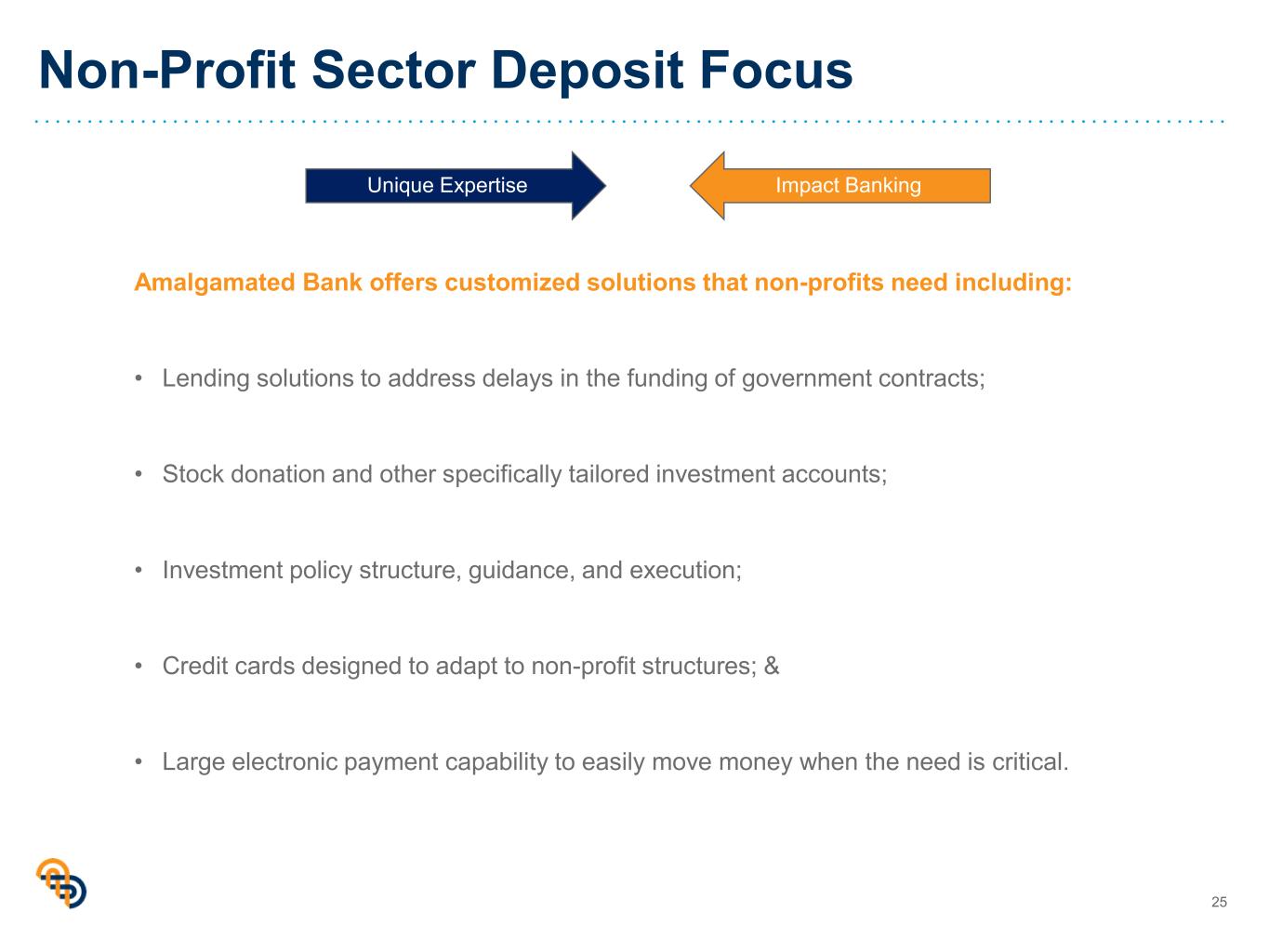 Non-Profit Sector Deposit Focus

Unique Expertise

Impact Banking

Amalgamated Bank offers customized solutions that non-profits need including:

• Lending solutions to address delays in the funding of government contracts;

• Stock donation and other specifically tailored investment accounts;

• Investment policy structure, guidance, and execution;

• Credit cards designed to adapt to non-profit structures; &

• Large electronic payment capability to easily move money when the need is critical.

25